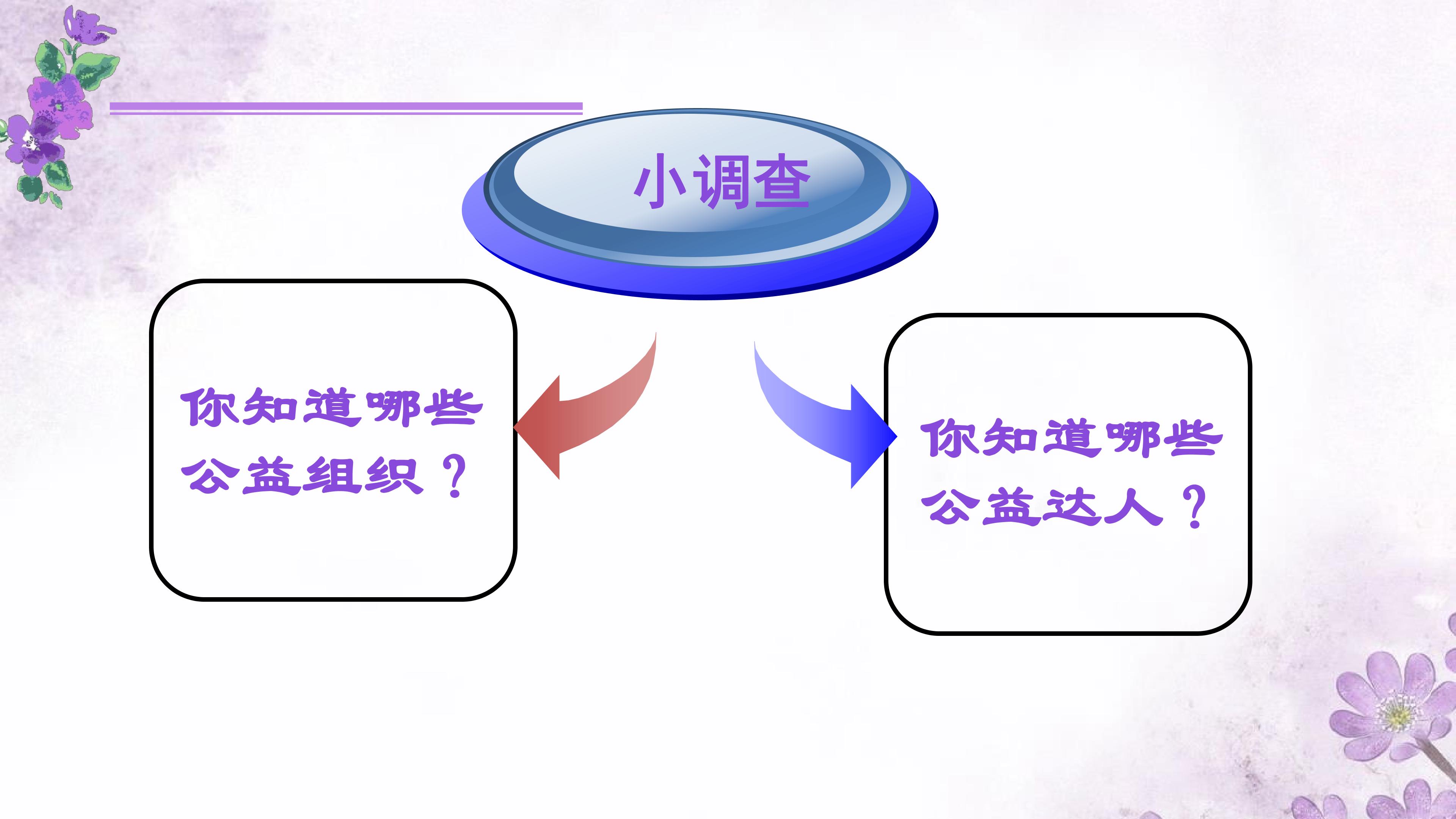 小调查

你知道哪些公益组织？

你知道哪些公益达人？